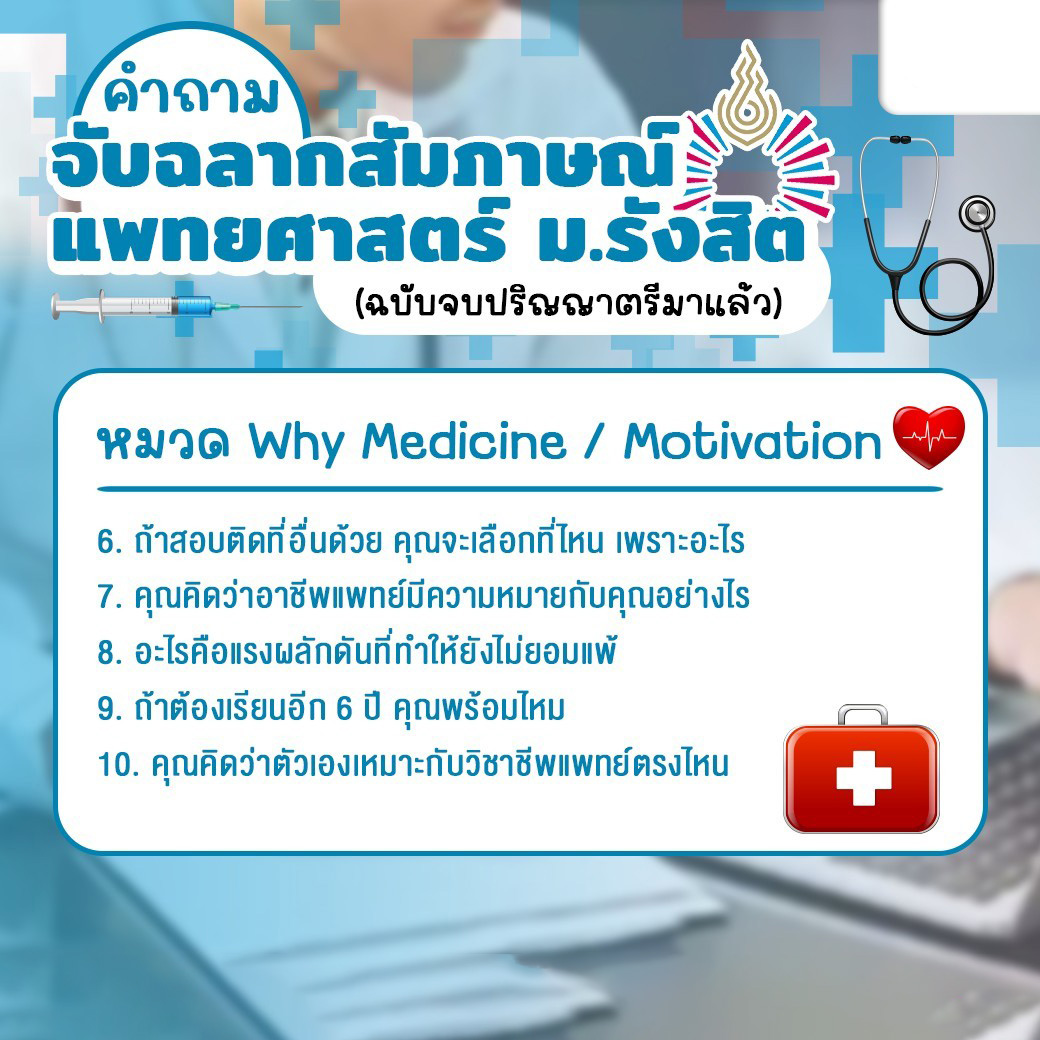 คำถาม
จับฉลากสัมภาษณ์
แพทยศาสตร์ ม.รังสิต
(ฉบับจบปริญญาตรีมาแล้ว)

หมวด Why Medicine / Motivation

6. ถ้าสอบติดที่อื่นด้วย คุณจะเลือกที่ไหน เพราะอะไร
7. คุณคิดว่าอาชีพแพทย์มีความหมายกับคุณอย่างไร
8. อะไรคือแรงผลักดันที่ทำให้ยังไม่ยอมแพ้
9. ถ้าต้องเรียนอีก 6 ปี คุณพร้อมไหม
10. คุณคิดว่าตัวเองเหมาะกับวิชาชีพแพทย์ตรงไหน